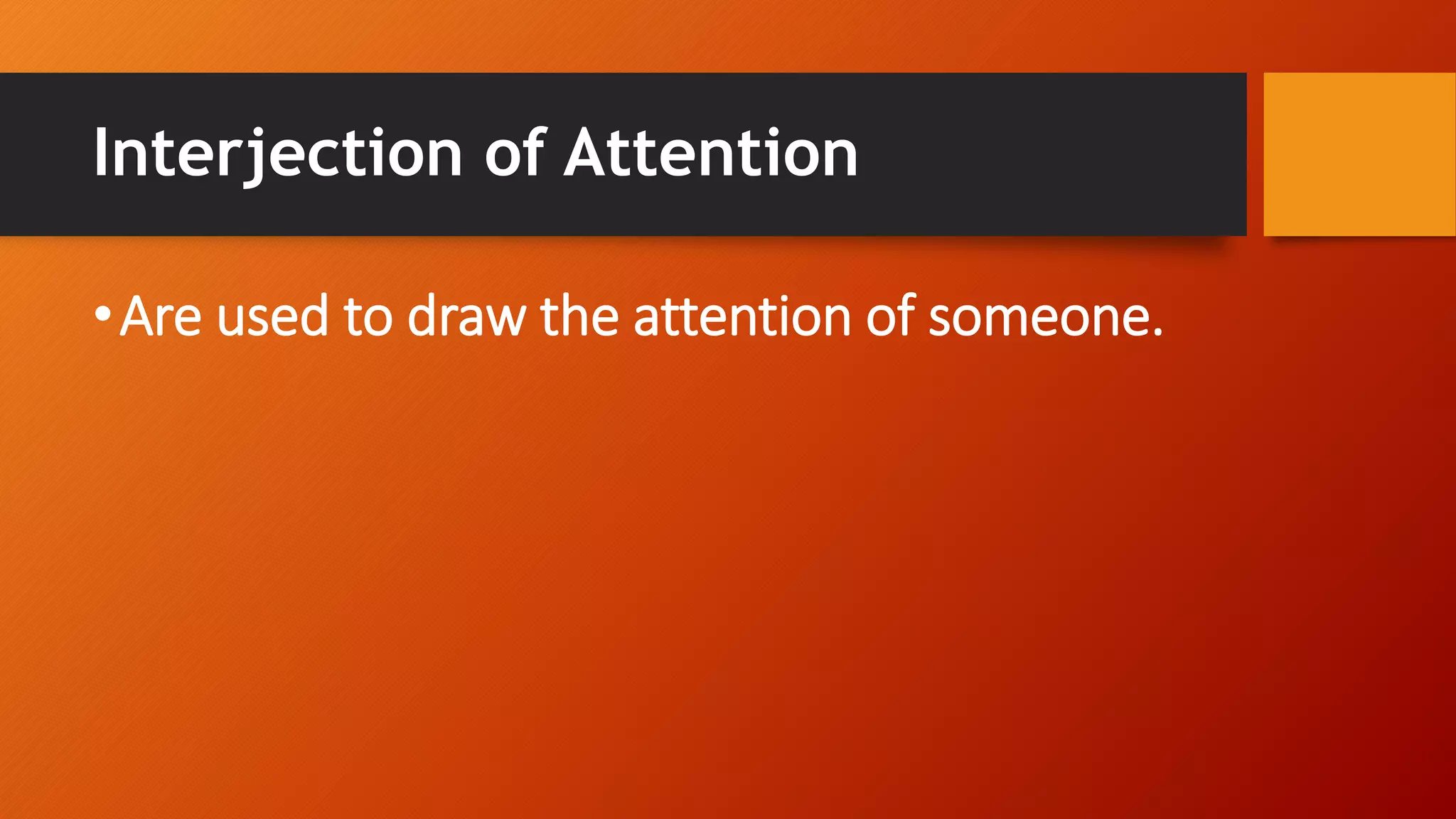 Interjection of Attention

• Are used to draw the attention of someone.